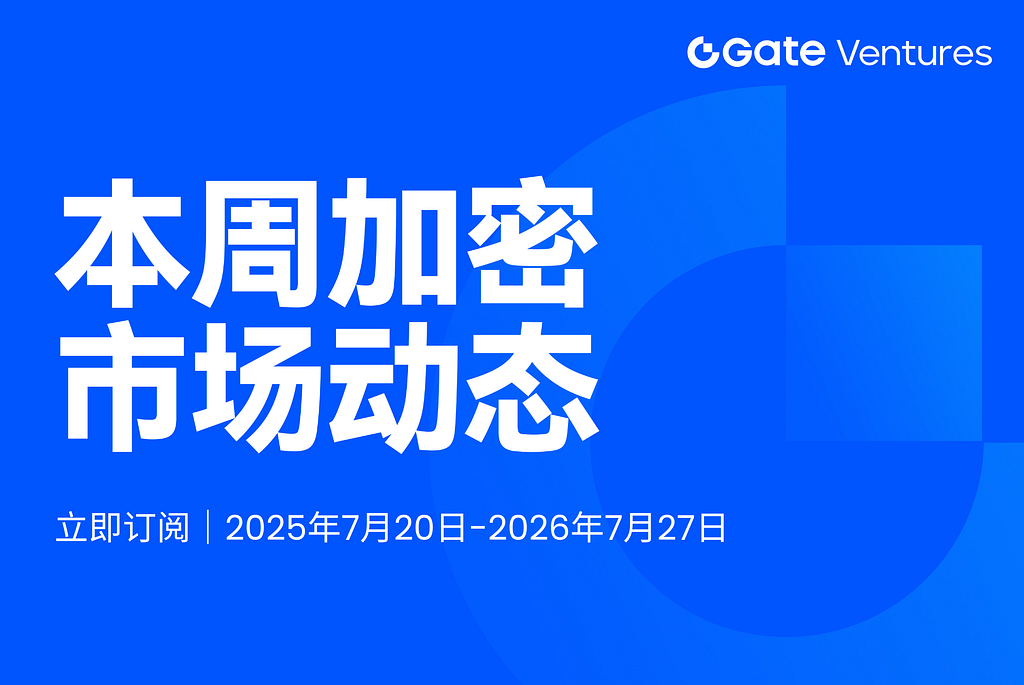 Gate Ventures

本周加密
市场动态

立即订阅 | 2025年7月20日-2026年7月27日